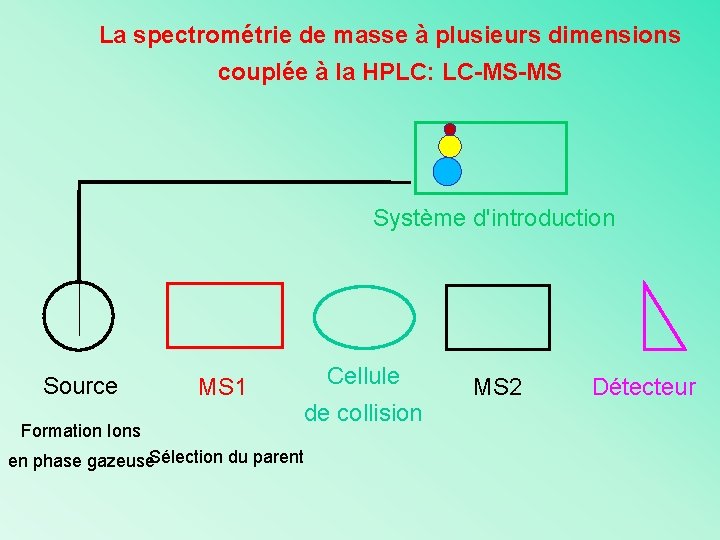 La spectrométrie de masse à plusieurs dimensions couplée à la HPLC: LC-MS-MS

Système d'introduction

Source

MS1

Cellule de collision

MS2

Détecteur

Formation Ions en phase gazeuse

Sélection du parent